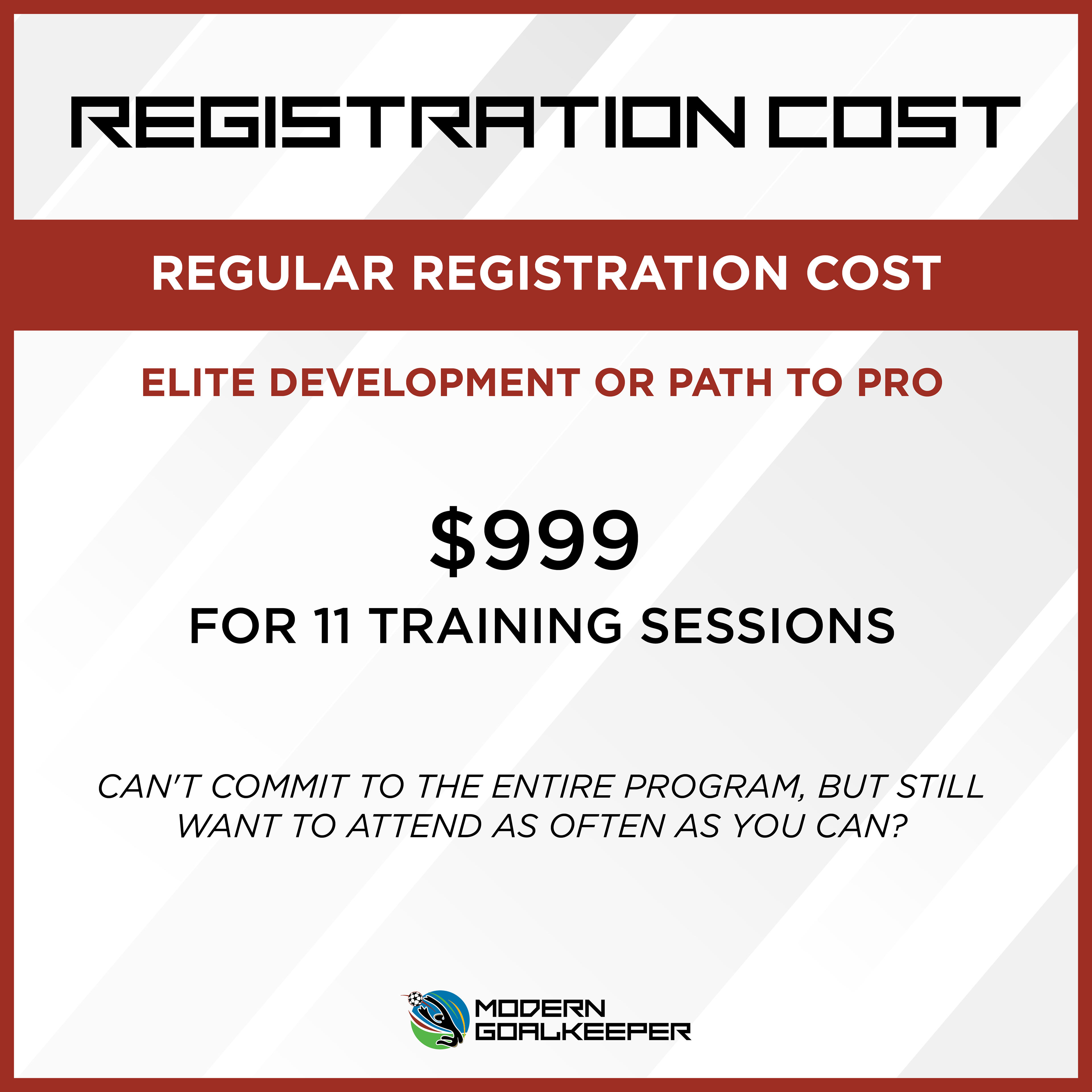 REGISTRATION COST

REGULAR REGISTRATION COST

ELITE DEVELOPMENT OR PATH TO PRO

$999

FOR 11 TRAINING SESSIONS

CAN'T COMMIT TO THE ENTIRE PROGRAM, BUT STILL WANT TO ATTEND AS OFTEN AS YOU CAN?

MODERN
GOALKEEPER